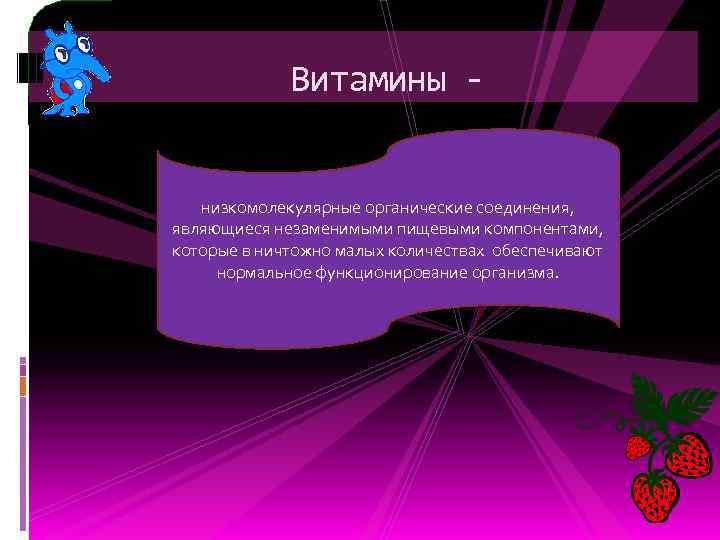 Витамины -

низкомолекулярные органические соединения, являющиеся незаменимыми пищевыми компонентами, которые в ничтожно малых количествах обеспечивают нормальное функционирование организма.